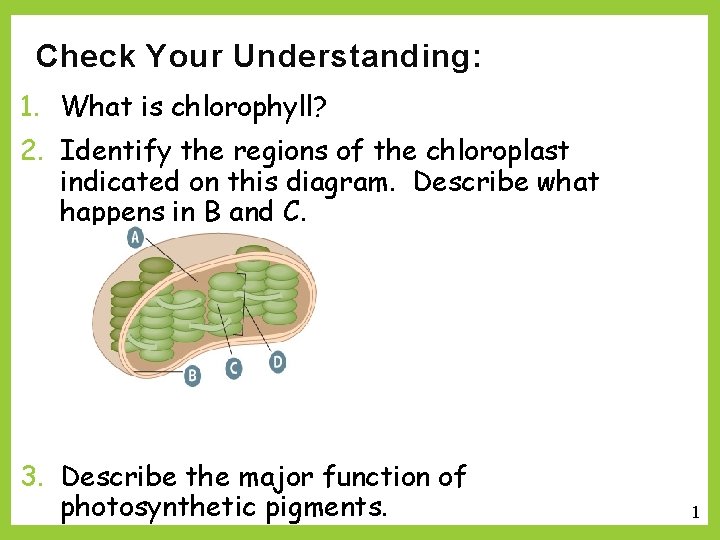 Check Your Understanding:

1. What is chlorophyll?

2. Identify the regions of the chloroplast indicated on this diagram. Describe what happens in B and C.

A

B

C

D

3. Describe the major function of photosynthetic pigments.

1